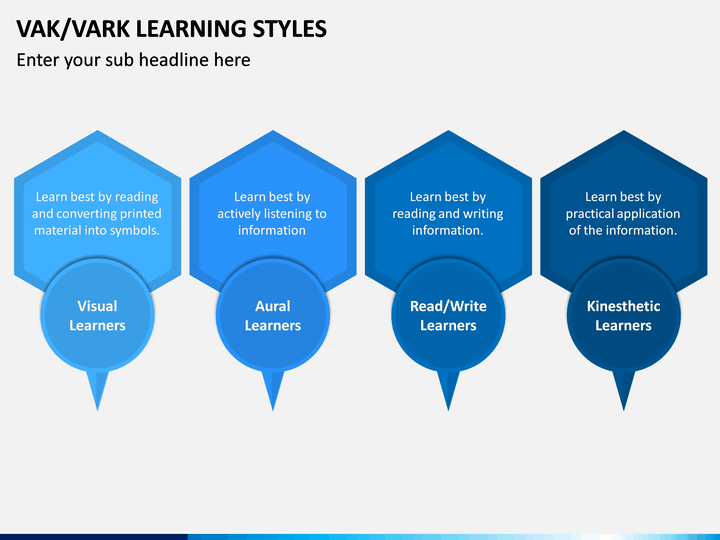 VAK/VARK LEARNING STYLES

Enter your sub headline here

Learn best by reading and converting printed material into symbols.

Visual Learners

Learn best by actively listening to information

Aural Learners

Learn best by reading and writing information.

Read/Write Learners

Learn best by practical application of the information.

Kinesthetic Learners